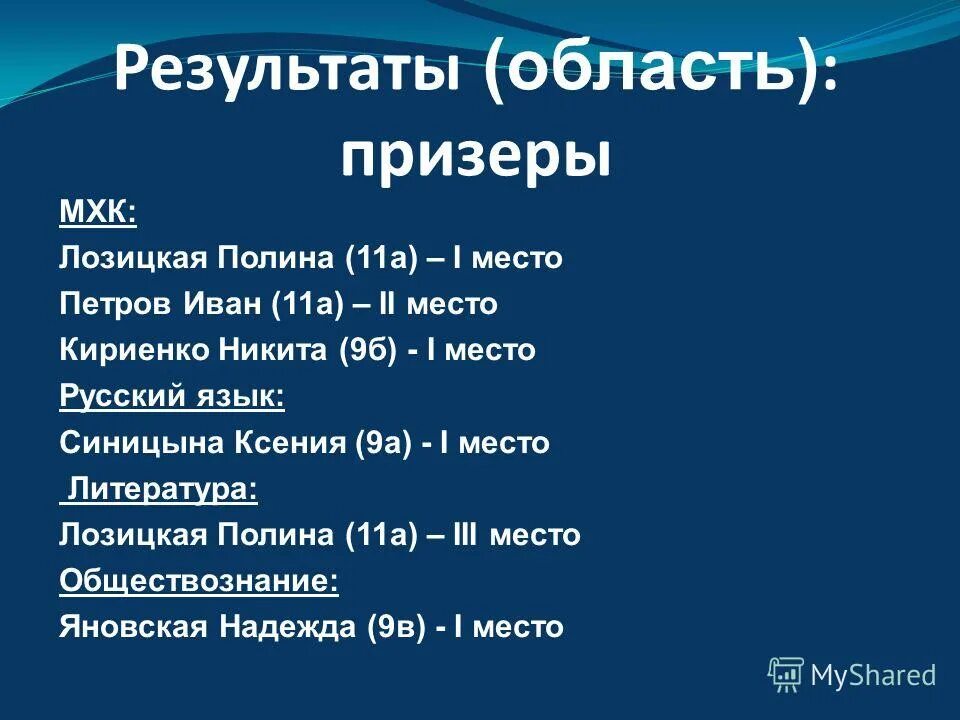 Результаты (область): призеры

МХК:
Лозицкая Полина (11а) – I место
Петров Иван (11а) – II место
Кириенко Никита (9б) - I место
Русский язык:
Синицына Ксения (9а) - I место
Литература:
Лозицкая Полина (11а) – III место
Обществознание:
Яновская Надежда (9в) - I место

MyShared